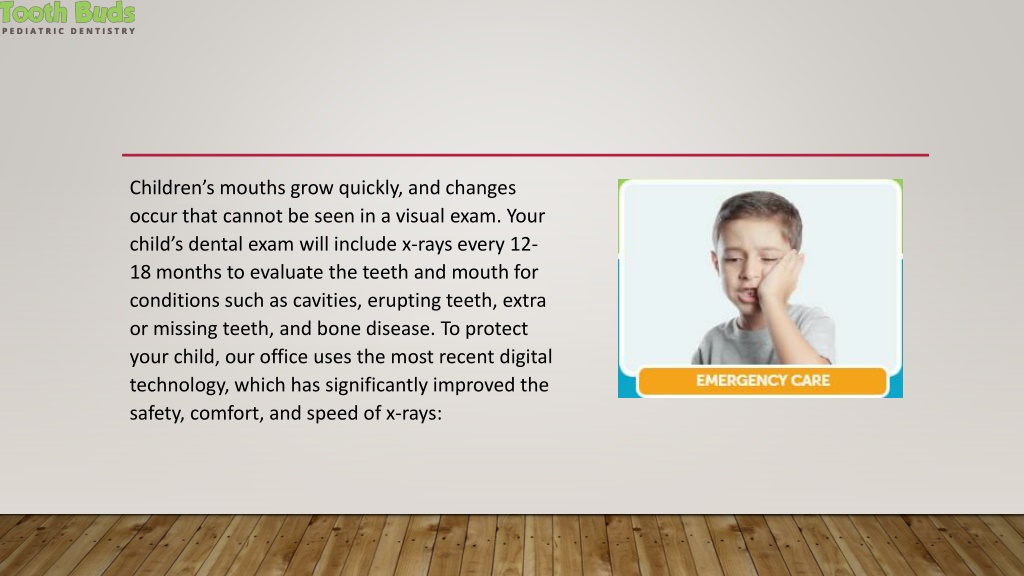 Tooth Buds
PEDIATRIC DENTISTRY

Children's mouths grow quickly, and changes occur that cannot be seen in a visual exam. Your child's dental exam will include x-rays every 12-18 months to evaluate the teeth and mouth for conditions such as cavities, erupting teeth, extra or missing teeth, and bone disease. To protect your child, our office uses the most recent digital technology, which has significantly improved the safety, comfort, and speed of x-rays:

EMERGENCY CARE